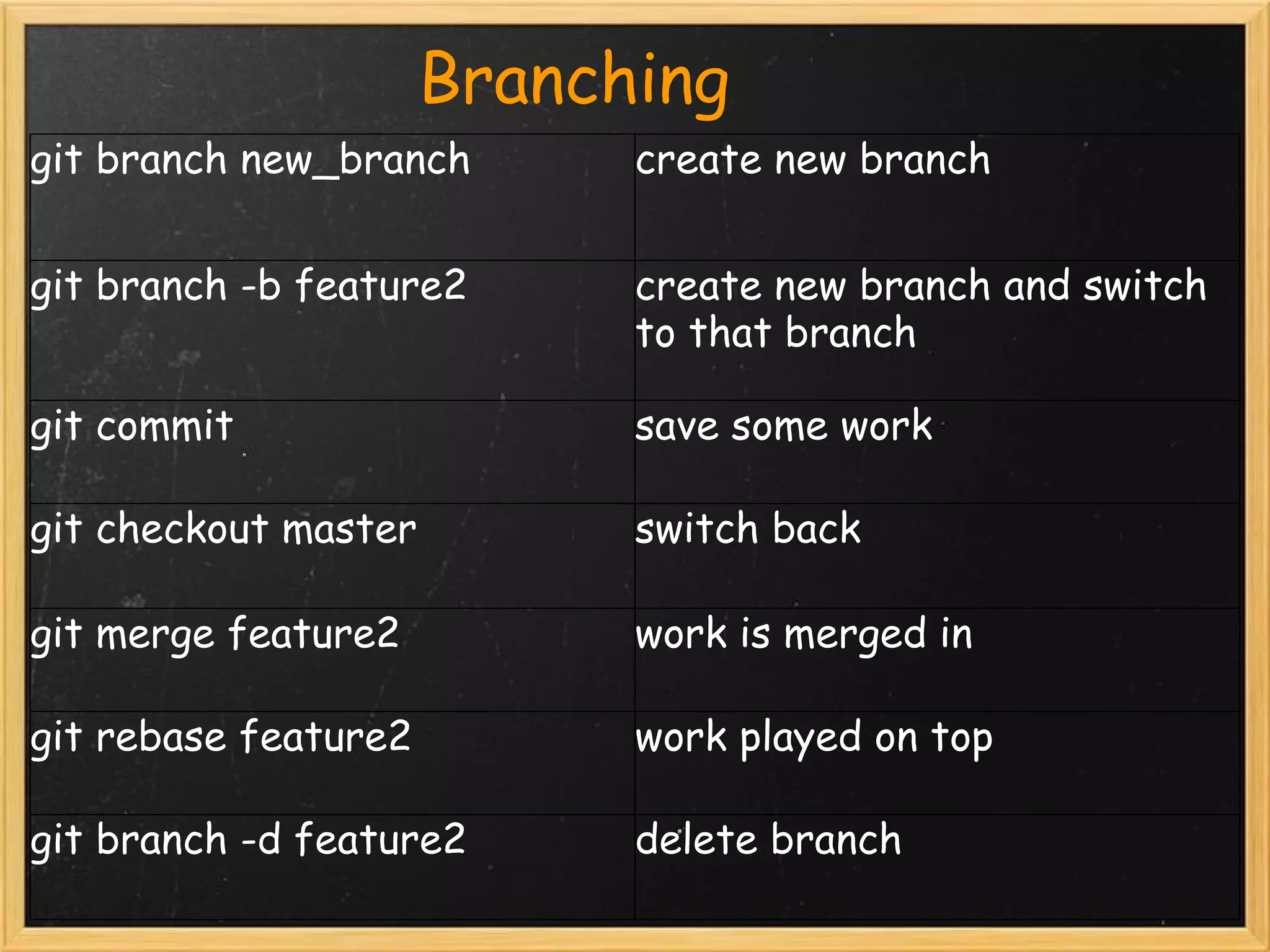 Branching

| | |
|---|---|
| git branch new_branch | create new branch |
| git branch -b feature2 | create new branch and switch to that branch |
| git commit | save some work |
| git checkout master | switch back |
| git merge feature2 | work is merged in |
| git rebase feature2 | work played on top |
| git branch -d feature2 | delete branch |